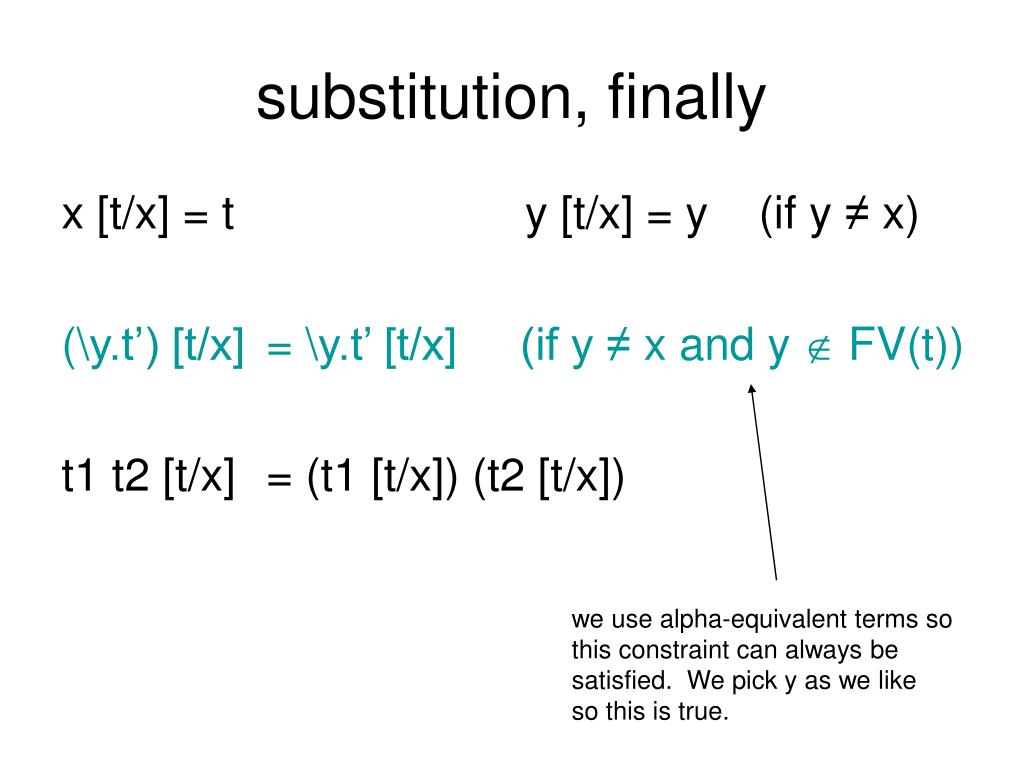 substitution, finally

x [t/x] = t

y [t/x] = y (if y ≠ x)

(\y.t’) [t/x] = \y.t’ [t/x] (if y ≠ x and y $\notin$ FV(t))

t1 t2 [t/x] = (t1 [t/x]) (t2 [t/x])

we use alpha-equivalent terms so this constraint can always be satisfied. We pick y as we like so this is true.